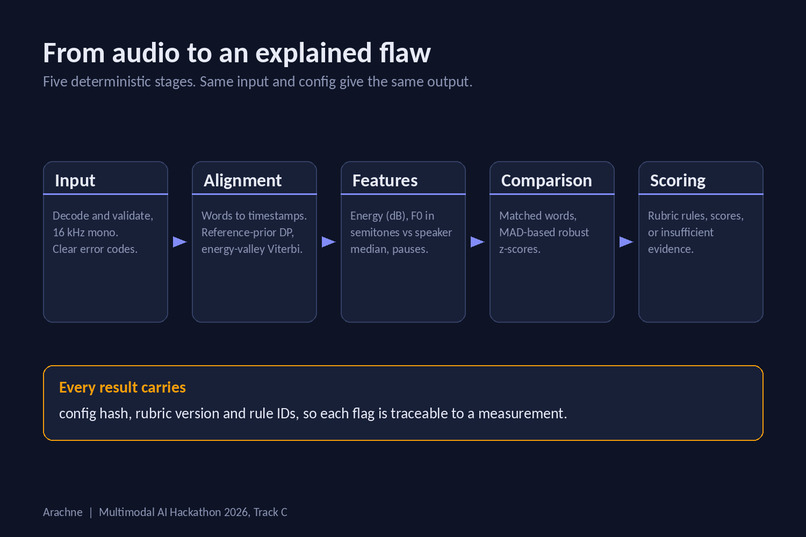 From audio to an explained flaw

Five deterministic stages. Same input and config give the same output.

Input

Decode and validate, 16 kHz mono. Clear error codes.

Alignment

Words to timestamps. Reference-prior DP, energy-valley Viterbi.

Features

Energy (dB), F0 in semitones vs speaker median, pauses.

Comparison

Matched words, MAD-based robust z-scores.

Scoring

Rubric rules, scores, or insufficient evidence.

Every result carries

config hash, rubric version and rule IDs, so each flag is traceable to a measurement.

Arachne | Multimodal AI Hackathon 2026, Track C